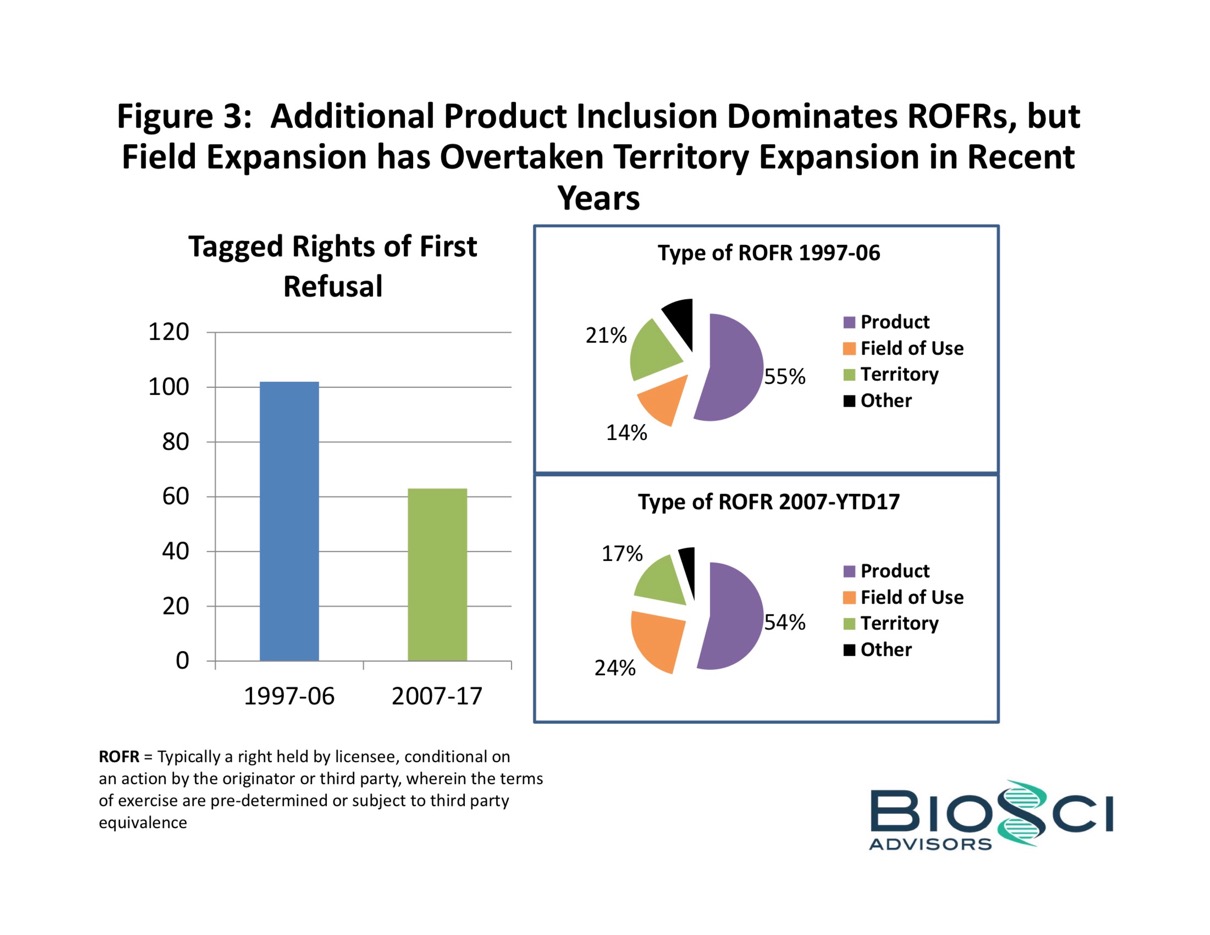 Figure 3: Additional Product Inclusion Dominates ROFRs, but Field Expansion has Overtaken Territory Expansion in Recent Years

Tagged Rights of First Refusal

120
100
80
60
40
20
0

1997-06
2007-17

Type of ROFR 1997-06

21%
55%
14%

Product
Field of Use
Territory
Other

Type of ROFR 2007-YTD17

17%
54%
24%

Product
Field of Use
Territory
Other

ROFR = Typically a right held by licensee, conditional on an action by the originator or third party, wherein the terms of exercise are pre-determined or subject to third party equivalence

BIOSCI ADVISORS